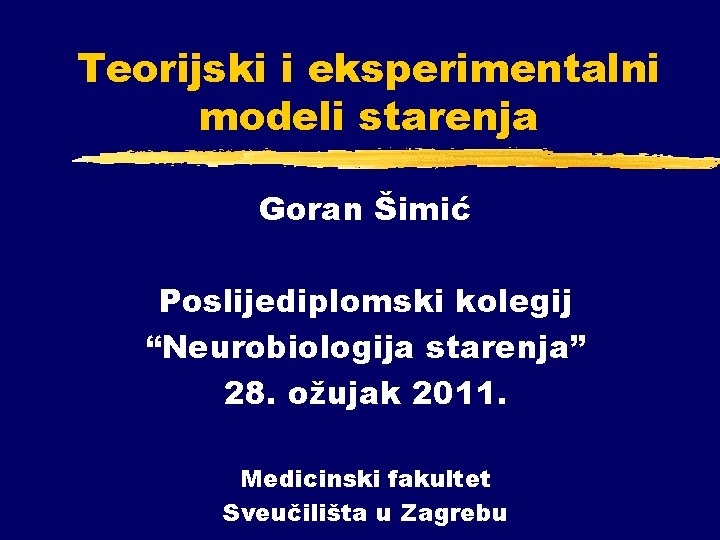 Teorijski i eksperimentalni modeli starenja

Goran Šimić

Poslijediplomski kolegij
“Neurobiologija starenja”
28. ožujak 2011.

Medicinski fakultet
Sveučilišta u Zagrebu